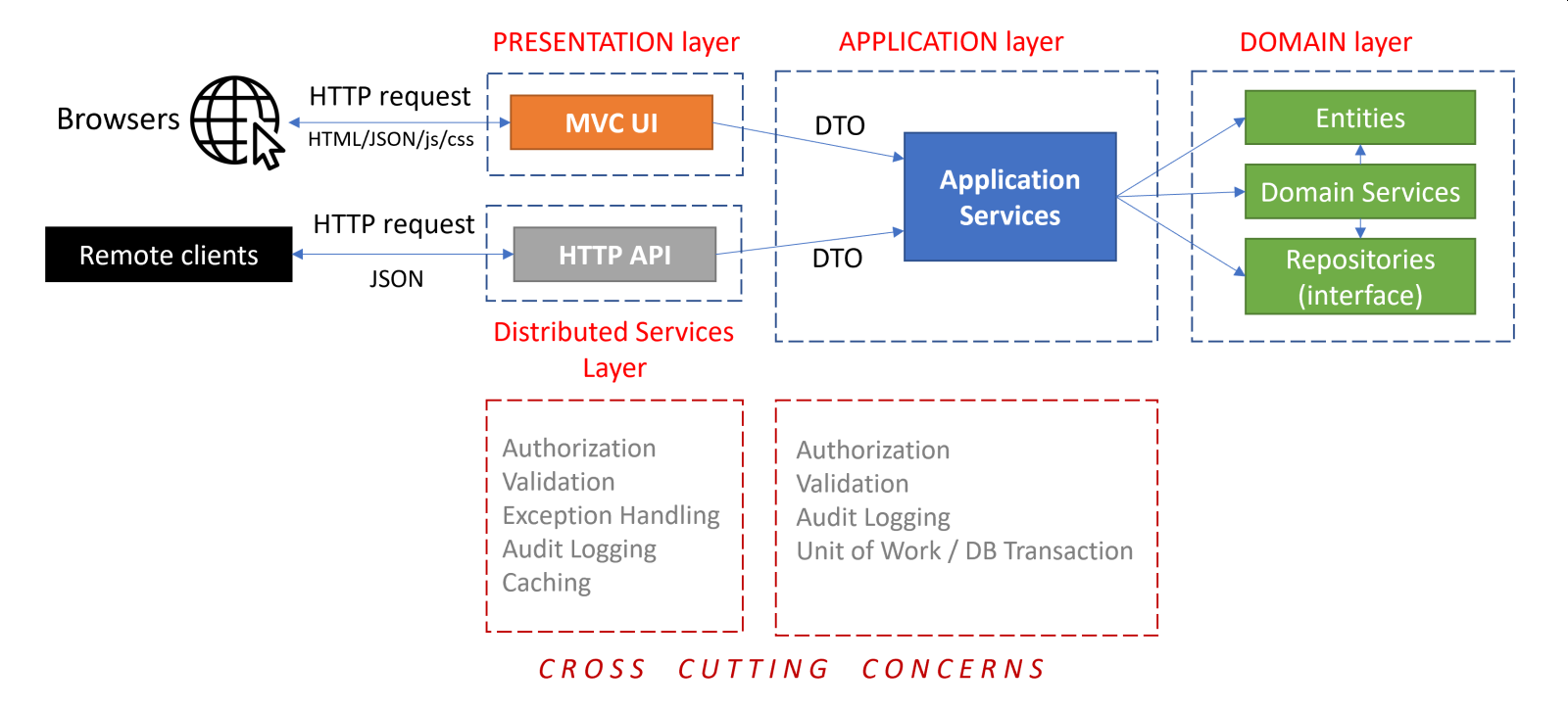 PRESENTATION layer

APPLICATION layer

DOMAIN layer

Browsers

HTTP request

HTML/JSON/js/css

MVC UI

DTO

Application Services

Entities

Domain Services

Repositories (interface)

Remote clients

HTTP request

JSON

HTTP API

DTO

Distributed Services Layer

Authorization
Validation
Exception Handling
Audit Logging
Caching

Authorization
Validation
Audit Logging
Unit of Work / DB Transaction

CROSS CUTTING CONCERNS